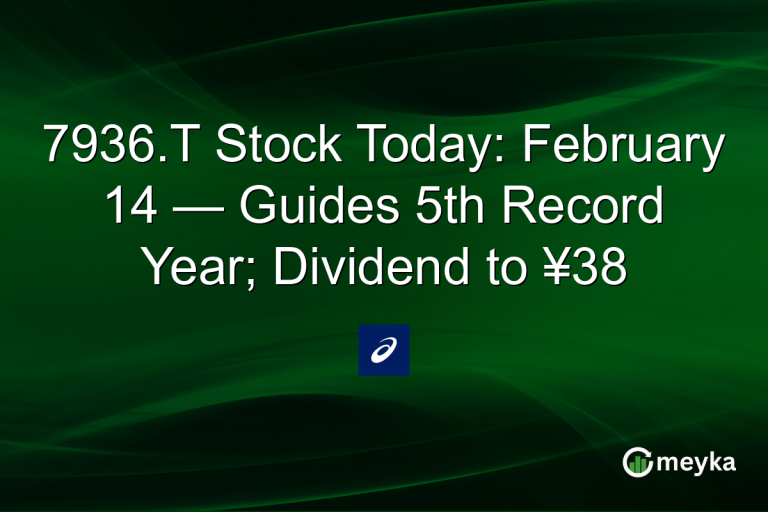 7936.T Stock Today: February 14 — Guides 5th Record Year; Dividend to ¥38

meyka